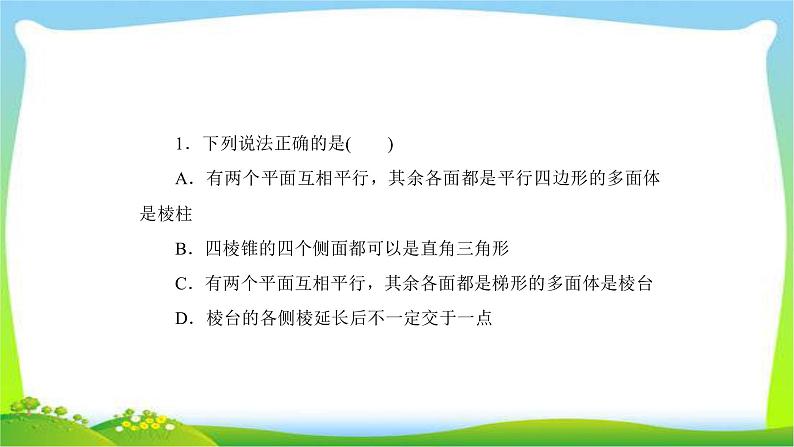 1．下列说法正确的是(　　)

A．有两个平面互相平行，其余各面都是平行四边形的多面体是棱柱

B．四棱锥的四个侧面都可以是直角三角形

C．有两个平面互相平行，其余各面都是梯形的多面体是棱台

D．棱台的各侧棱延长后不一定交于一点